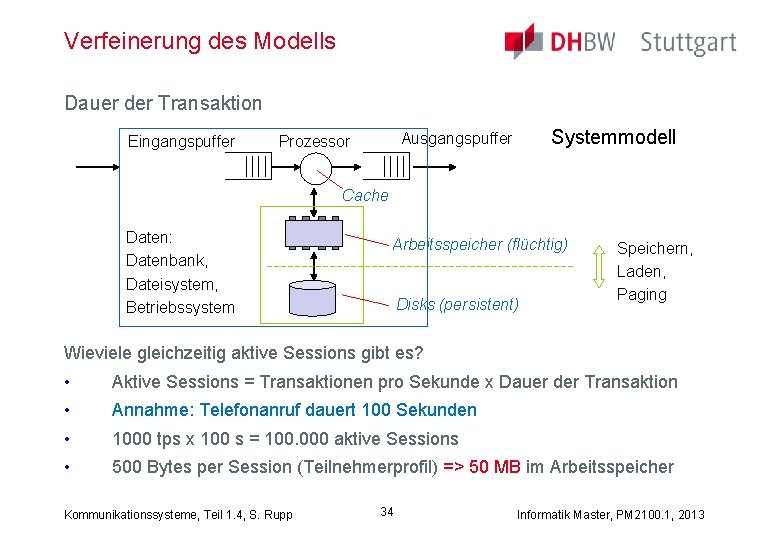 Verfeinerung des Modells

DHBW Stuttgart

Dauer der Transaktion

Eingangspuffer

Prozessor

Ausgangspuffer

Systemmodell

Cache

Daten: Datenbank, Dateisystem, Betriebssystem

Arbeitsspeicher (flüchtig)

Disks (persistent)

Speichern, Laden, Paging

Wieviele gleichzeitig aktive Sessions gibt es?

• Aktive Sessions = Transaktionen pro Sekunde x Dauer der Transaktion
• Annahme: Telefonanruf dauert 100 Sekunden
• 1000 tps x 100 s = 100.000 aktive Sessions
• 500 Bytes per Session (Teilnehmerprofil) => 50 MB im Arbeitsspeicher

Kommunikationssysteme, Teil 1.4, S. Rupp

34

Informatik Master, PM2100.1, 2013